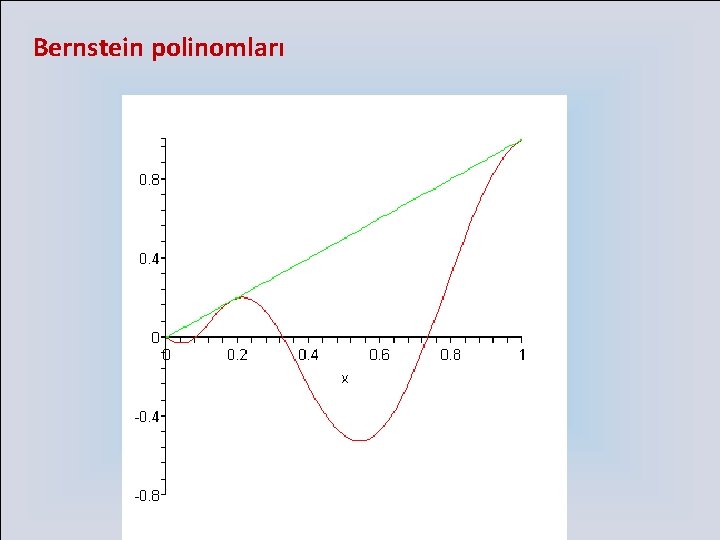 Bernstein polinomları

0.8
0.4
0
-0.4
-0.8
0
0.2
0.4
0.6
0.8
1
x